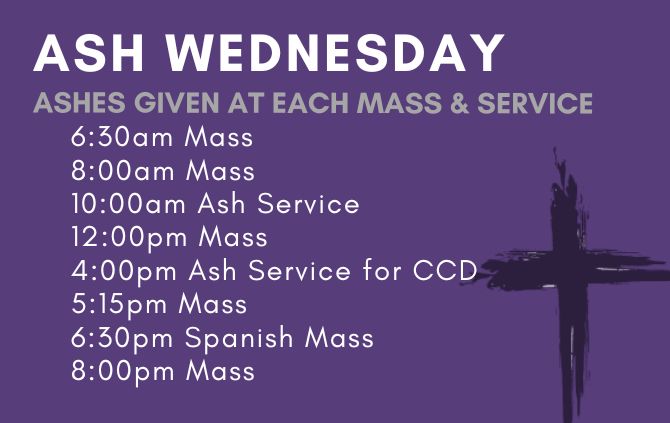 ASH WEDNESDAY

ASHES GIVEN AT EACH MASS & SERVICE

6:30am Mass
8:00am Mass
10:00am Ash Service
12:00pm Mass
4:00pm Ash Service for CCD
5:15pm Mass
6:30pm Spanish Mass
8:00pm Mass